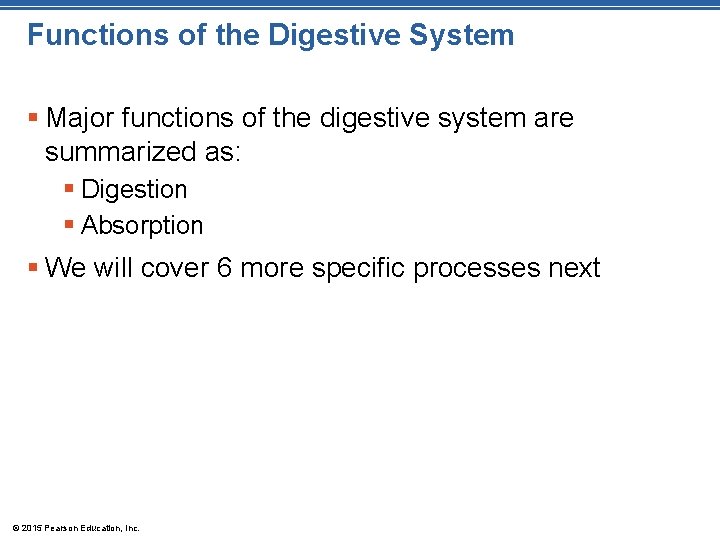 Functions of the Digestive System

▪ Major functions of the digestive system are summarized as:

▪ Digestion

▪ Absorption

▪ We will cover 6 more specific processes next

© 2015 Pearson Education, Inc.